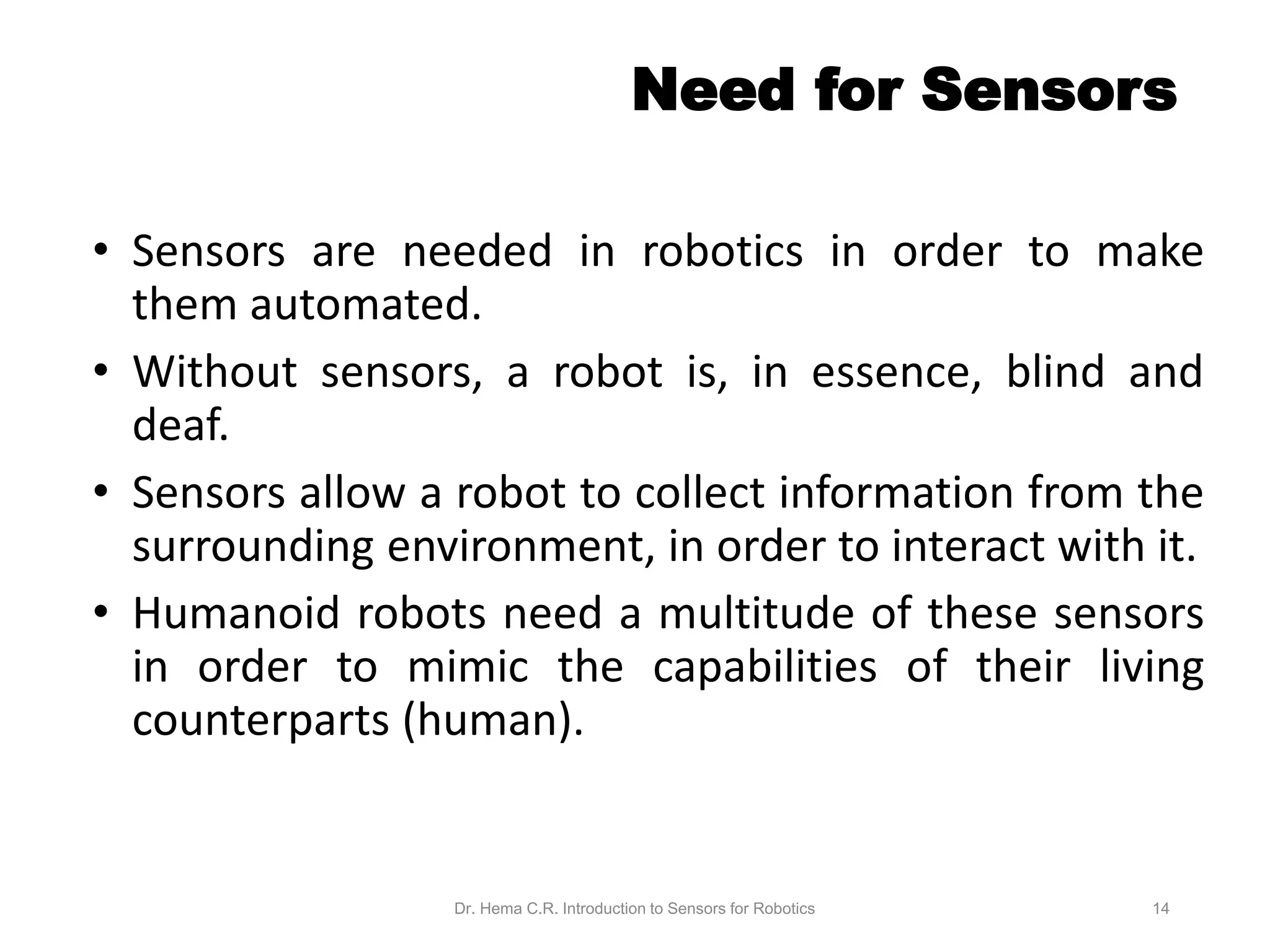 Need for Sensors

• Sensors are needed in robotics in order to make them automated.

• Without sensors, a robot is, in essence, blind and deaf.

• Sensors allow a robot to collect information from the surrounding environment, in order to interact with it.

• Humanoid robots need a multitude of these sensors in order to mimic the capabilities of their living counterparts (human).

Dr. Hema C.R. Introduction to Sensors for Robotics 14